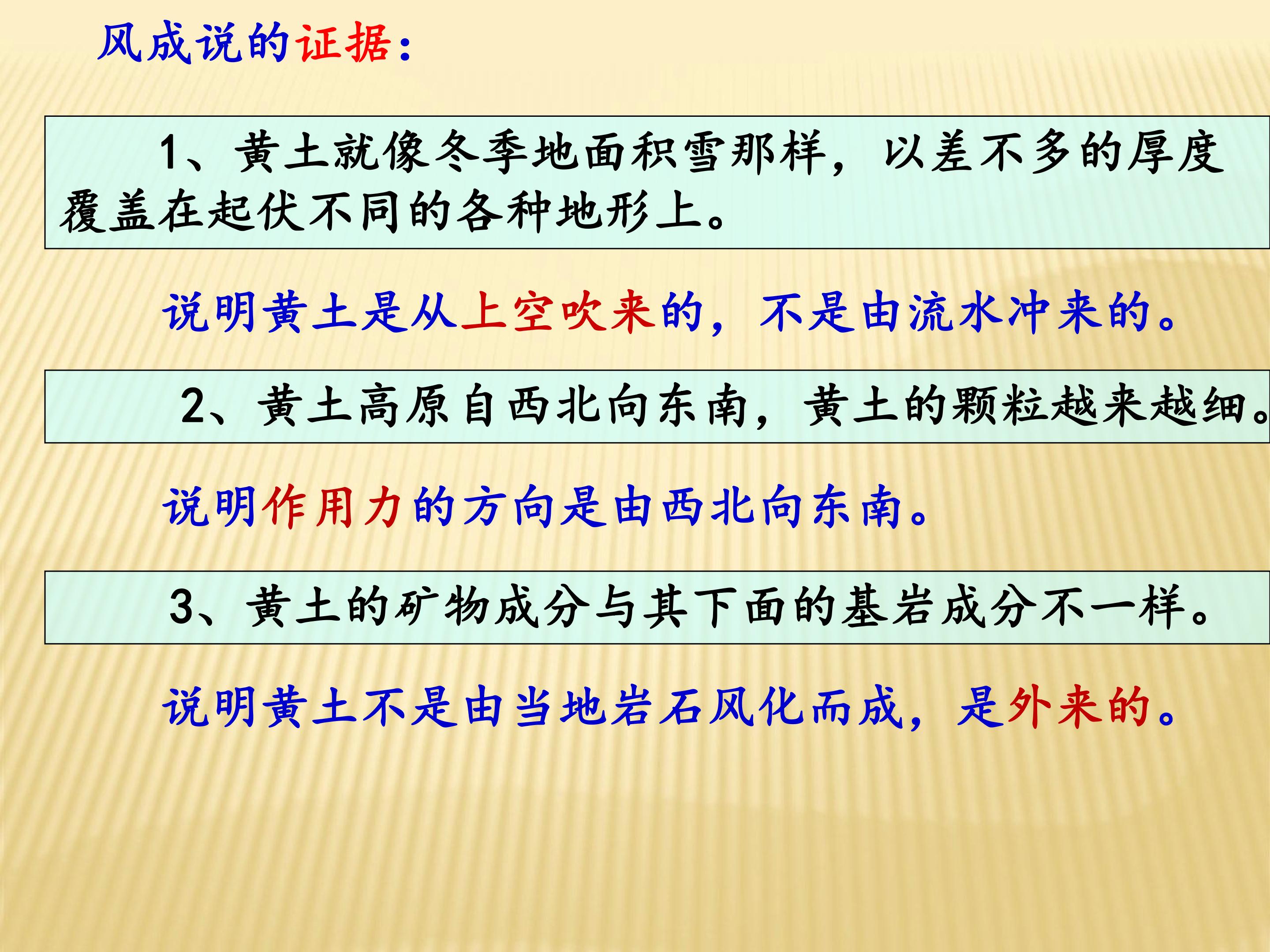 风成说的证据：

1、黄土就像冬季地面积雪那样，以差不多的厚度覆盖在起伏不同的各种地形上。

说明黄土是从上空吹来的，不是由流水冲来的。

2、黄土高原自西北向东南，黄土的颗粒越来越细。

说明作用力的方向是由西北向东南。

3、黄土的矿物成分与其下面的基岩成分不一样。

说明黄土不是由当地岩石风化而成，是外来的。